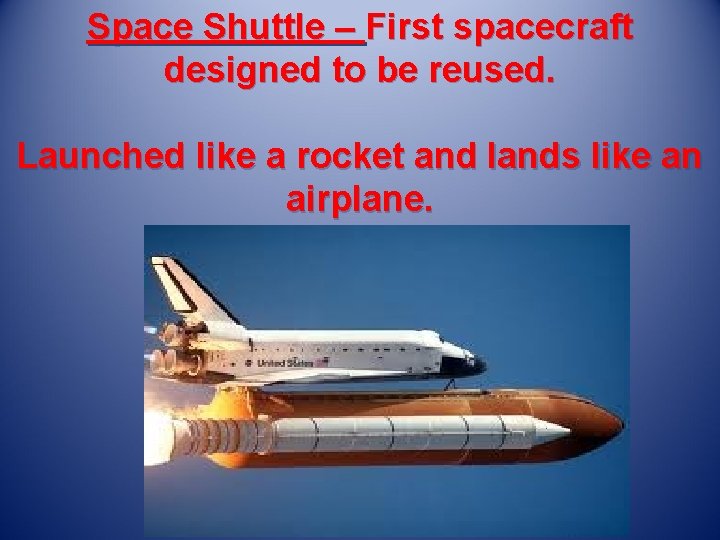 Space Shuttle – First spacecraft designed to be reused.

Launched like a rocket and lands like an airplane.

United States